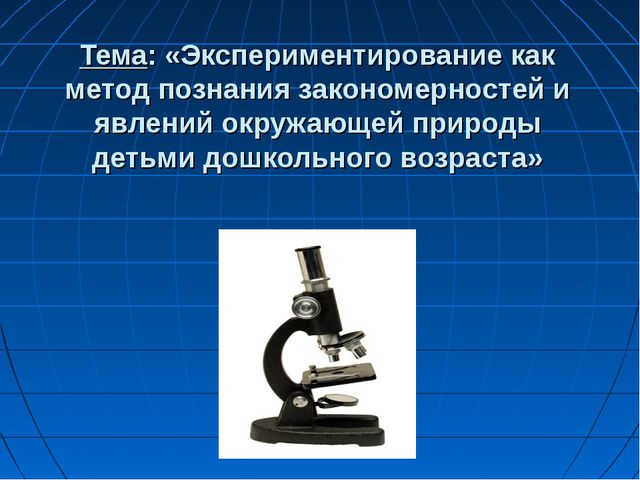 Тема: «Экспериментирование как метод познания закономерностей и явлений окружающей природы детьми дошкольного возраста»